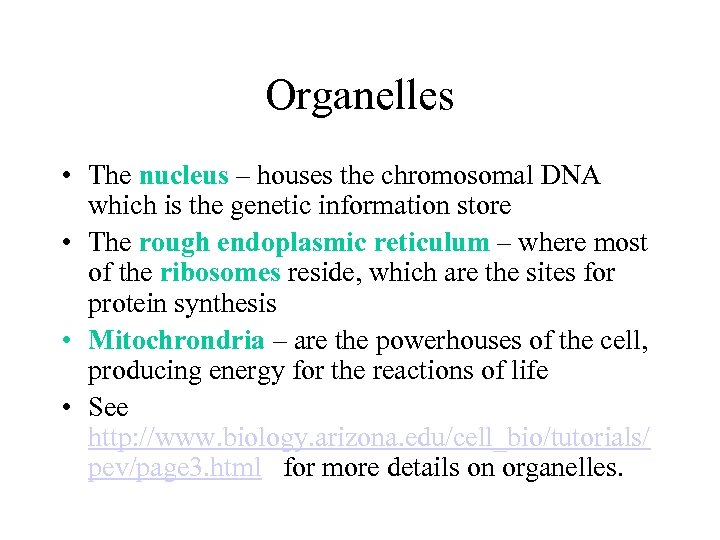 Organelles

• The nucleus – houses the chromosomal DNA which is the genetic information store

• The rough endoplasmic reticulum – where most of the ribosomes reside, which are the sites for protein synthesis

• Mitochrondria – are the powerhouses of the cell, producing energy for the reactions of life

• See http://www.biology.arizona.edu/cell_bio/tutorials/pev/page3.html for more details on organelles.